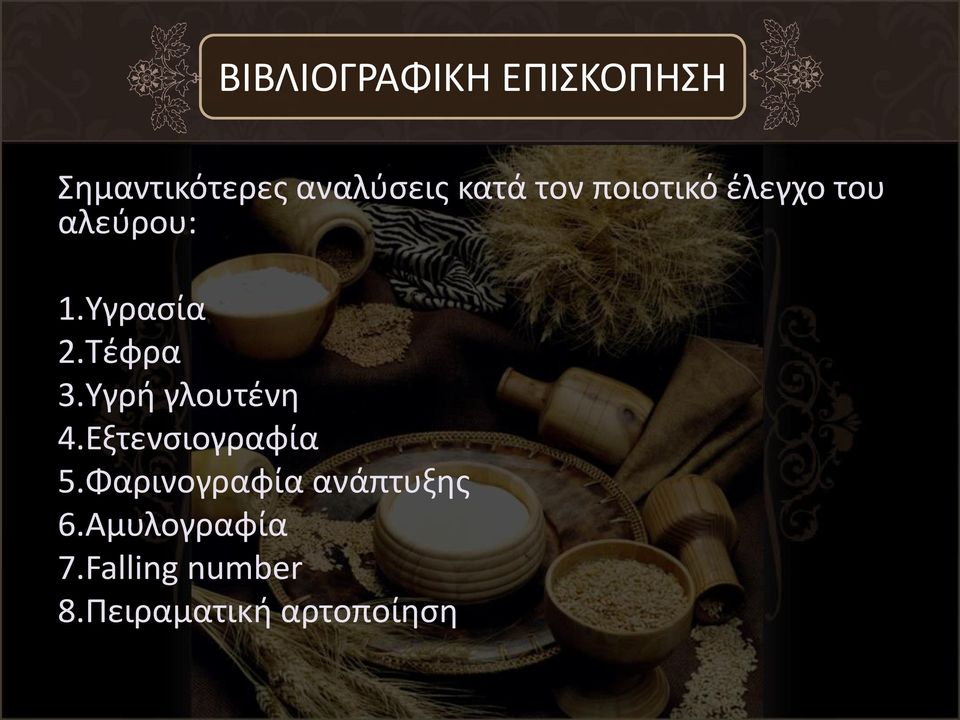 ΒΙΒΛΙΟΓΡΑΦΙΚΗ ΕΠΙΣΚΟΠΗΣΗ

Σημαντικότερες αναλύσεις κατά τον ποιοτικό έλεγχο του αλεύρου:

1.Υγρασία
2.Τέφρα
3.Υγρή γλουτένη
4.Εξτενσιογραφία
5.Φαρινογραφία ανάπτυξης
6.Αμυλογραφία
7.Falling number
8.Πειραματική αρτοποίηση